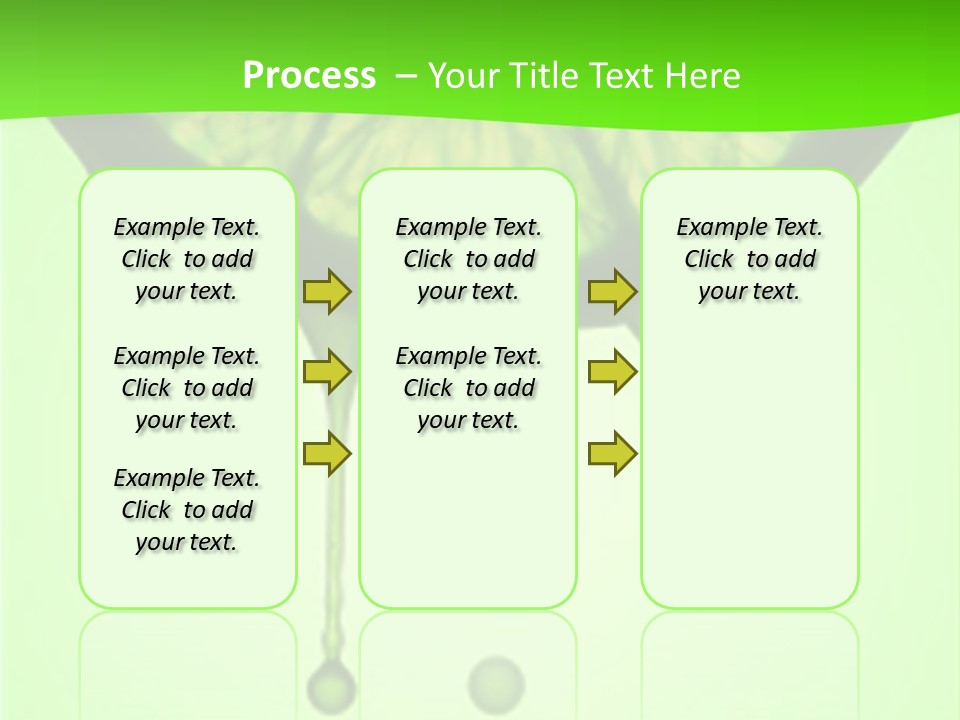 Process – Your Title Text Here

Example Text. Click to add your text.

Example Text. Click to add your text.

Example Text. Click to add your text.

Example Text. Click to add your text.

Example Text. Click to add your text.

Example Text. Click to add your text.